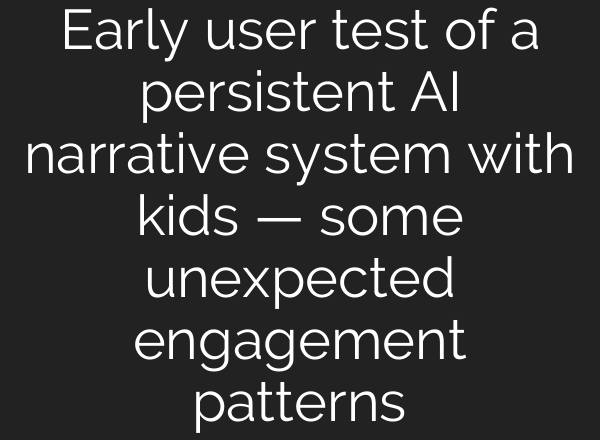 Early user test of a persistent AI narrative system with kids — some unexpected engagement patterns